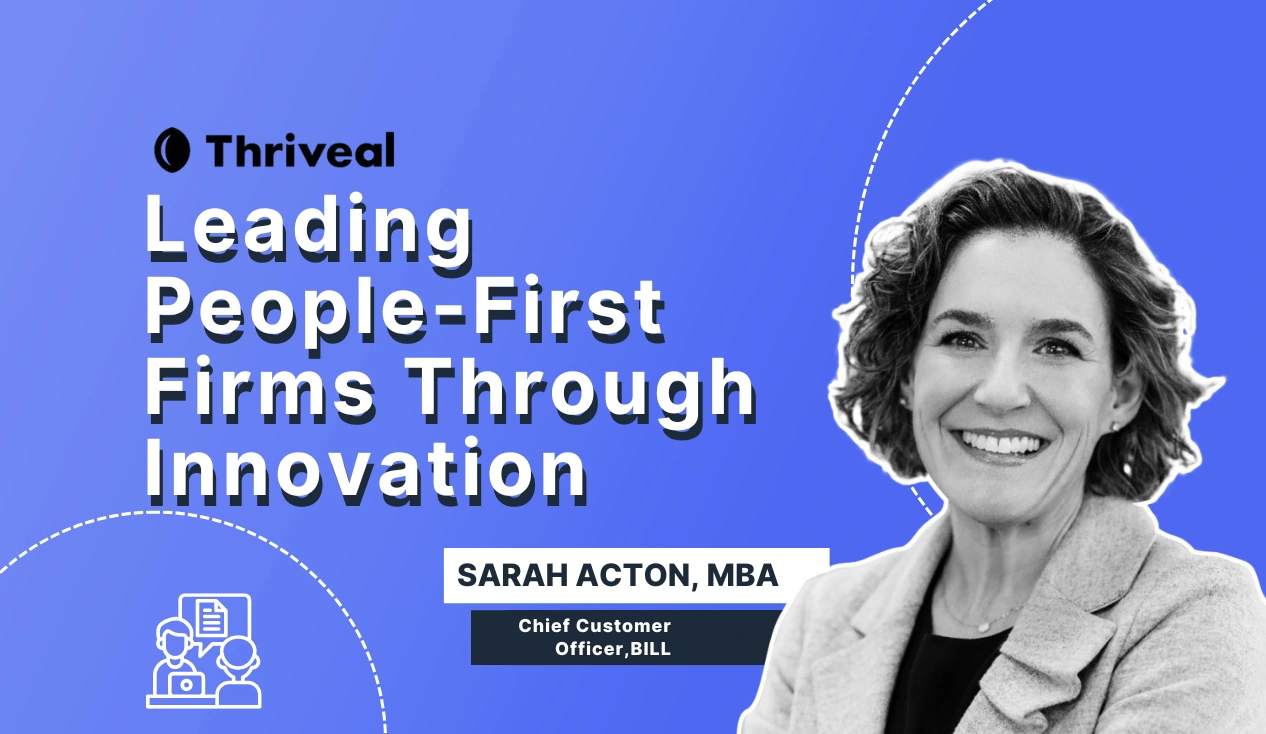 Thriveal

Leading People-First Firms Through Innovation

SARAH ACTON, MBA

Chief Customer Officer,BILL